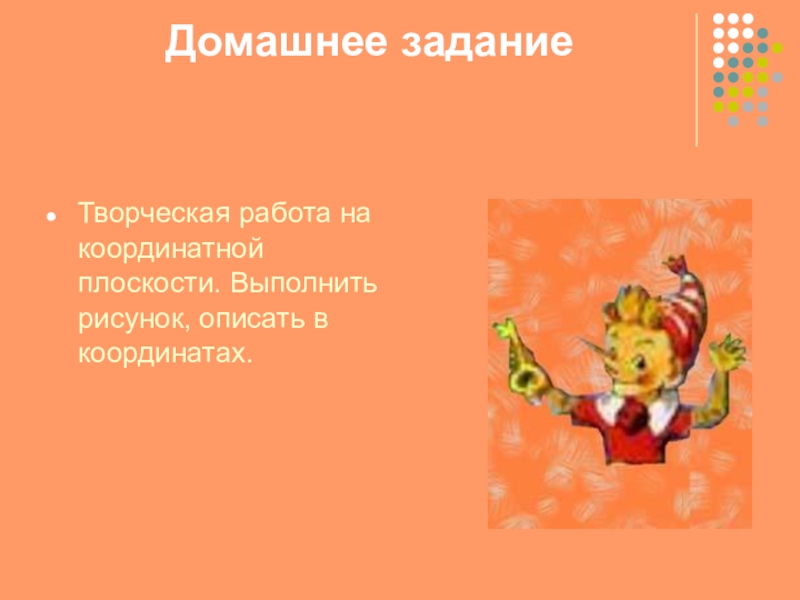 Домашнее задание

Творческая работа на координатной плоскости. Выполнить рисунок, описать в координатах.